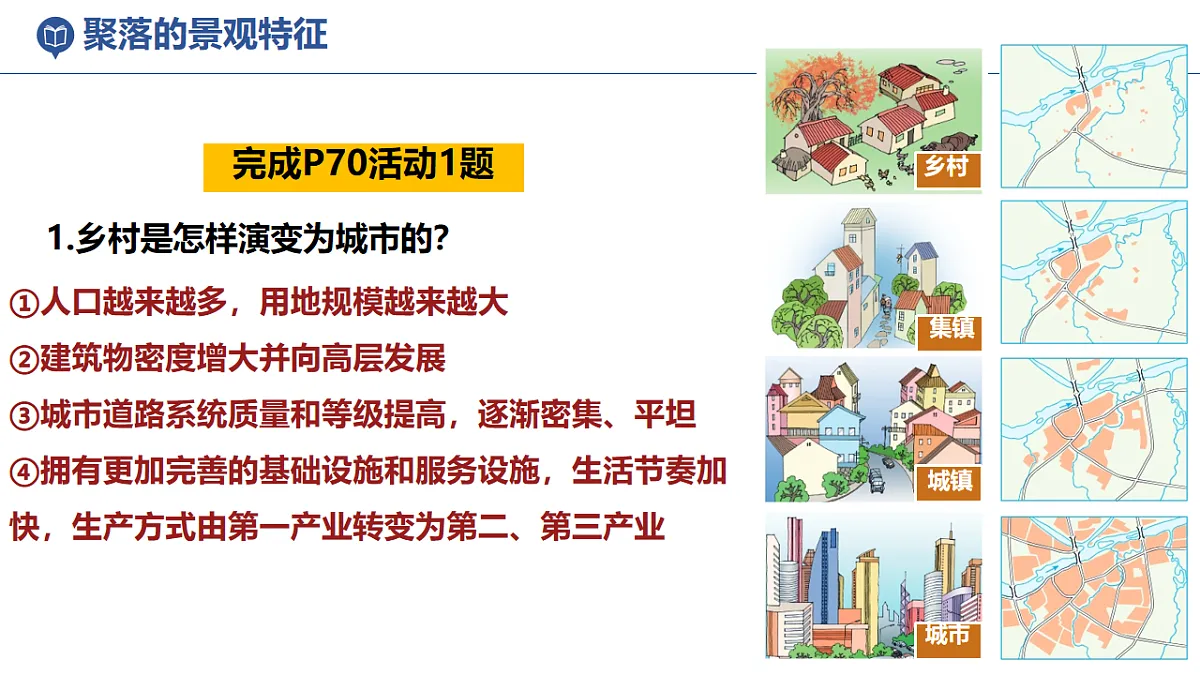 聚落的景观特征

完成P70活动1题

1.乡村是怎样演变为城市的?

①人口越来越多，用地规模越来越大

②建筑物密度增大并向高层发展

③城市道路系统质量和等级提高，逐渐密集、平坦

④拥有更加完善的基础设施和服务设施，生活节奏加快，生产方式由第一产业转变为第二、第三产业

乡村

集镇

城镇

城市